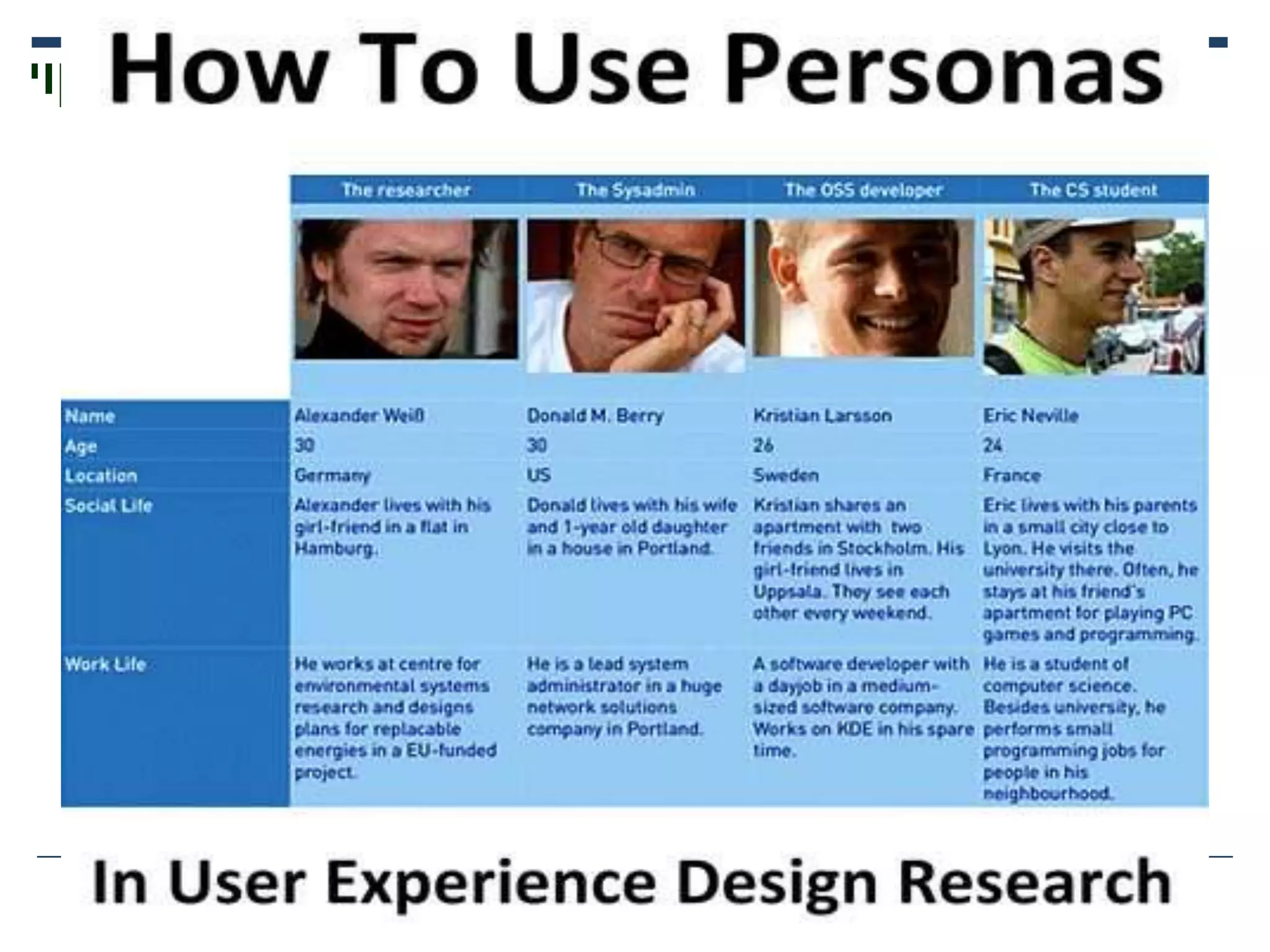 How To Use Personas

| | The researcher | The Sysadmin | The OSS developer | The CS student |
|---|---|---|---|---|
| Name | Alexander Weiß | Donald M. Berry | Kristian Larsson | Eric Neville |
| Age | 30 | 30 | 26 | 24 |
| Location | Germany | US | Sweden | France |
| Social Life | Alexander lives with his girl-friend in a flat in Hamburg. | Donald lives with his wife and 1-year old daughter in a house in Portland. | Kristian shares an apartment with two friends in Stockholm. His girl-friend lives in Uppsala. They see each other every weekend. | Eric lives with his parents in a small city close to Lyon. He visits the university there. Often, he stays at his friend's apartment for playing PC games and programming. |
| Work Life | He works at centre for environmental systems research and designs plans for replacable energies in a EU-funded project. | He is a lead system administrator in a huge network solutions company in Portland. | A software developer with a dayjob in a medium-sized software company. Works on KDE in his spare time. | He is a student of computer science. Besides university, he performs small programming jobs for people in his neighbourhood. |

In User Experience Design Research